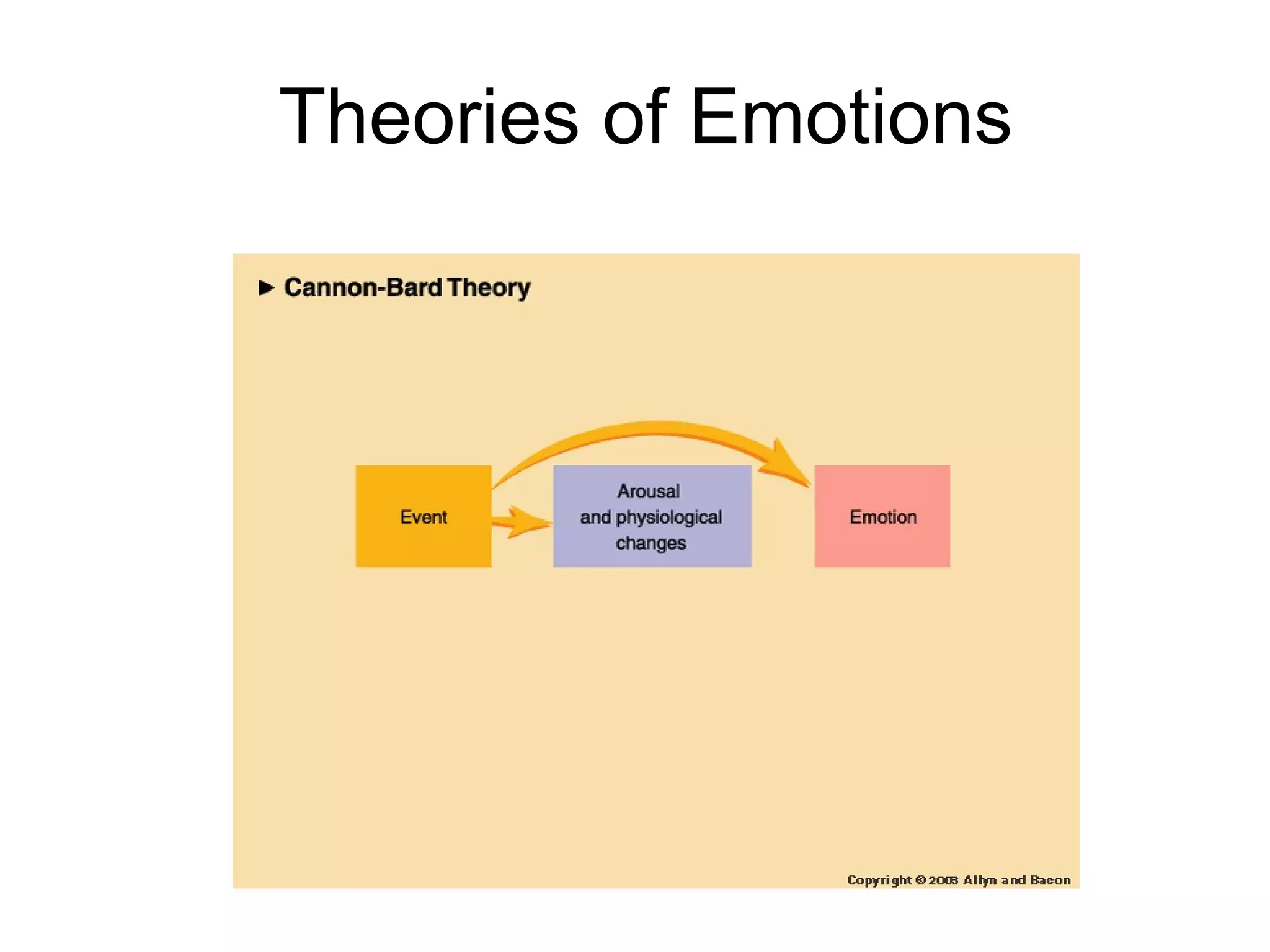 Theories of Emotions

▶ Cannon-Bard Theory

Event

Arousal and physiological changes

Emotion

Copyright © 2008 Allyn and Bacon